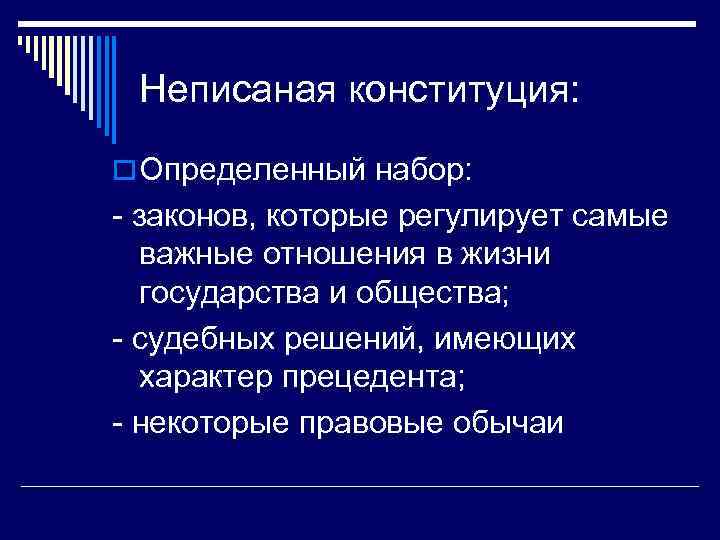 Неписаная конституция:

Определенный набор:

- законов, которые регулирует самые важные отношения в жизни государства и общества;

- судебных решений, имеющих характер прецедента;

- некоторые правовые обычаи